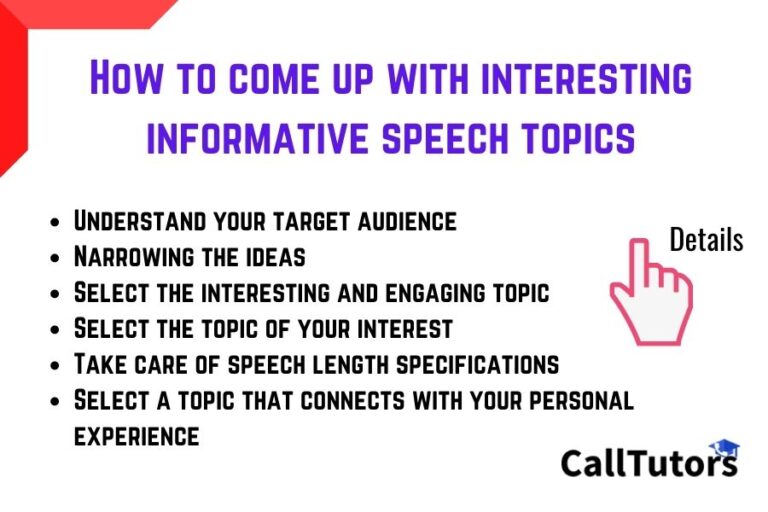 How to come up with interesting informative speech topics

- Understand your target audience
- Narrowing the ideas
- Select the interesting and engaging topic
- Select the topic of your interest
- Take care of speech length specifications
- Select a topic that connects with your personal experience

Details

CallTutors